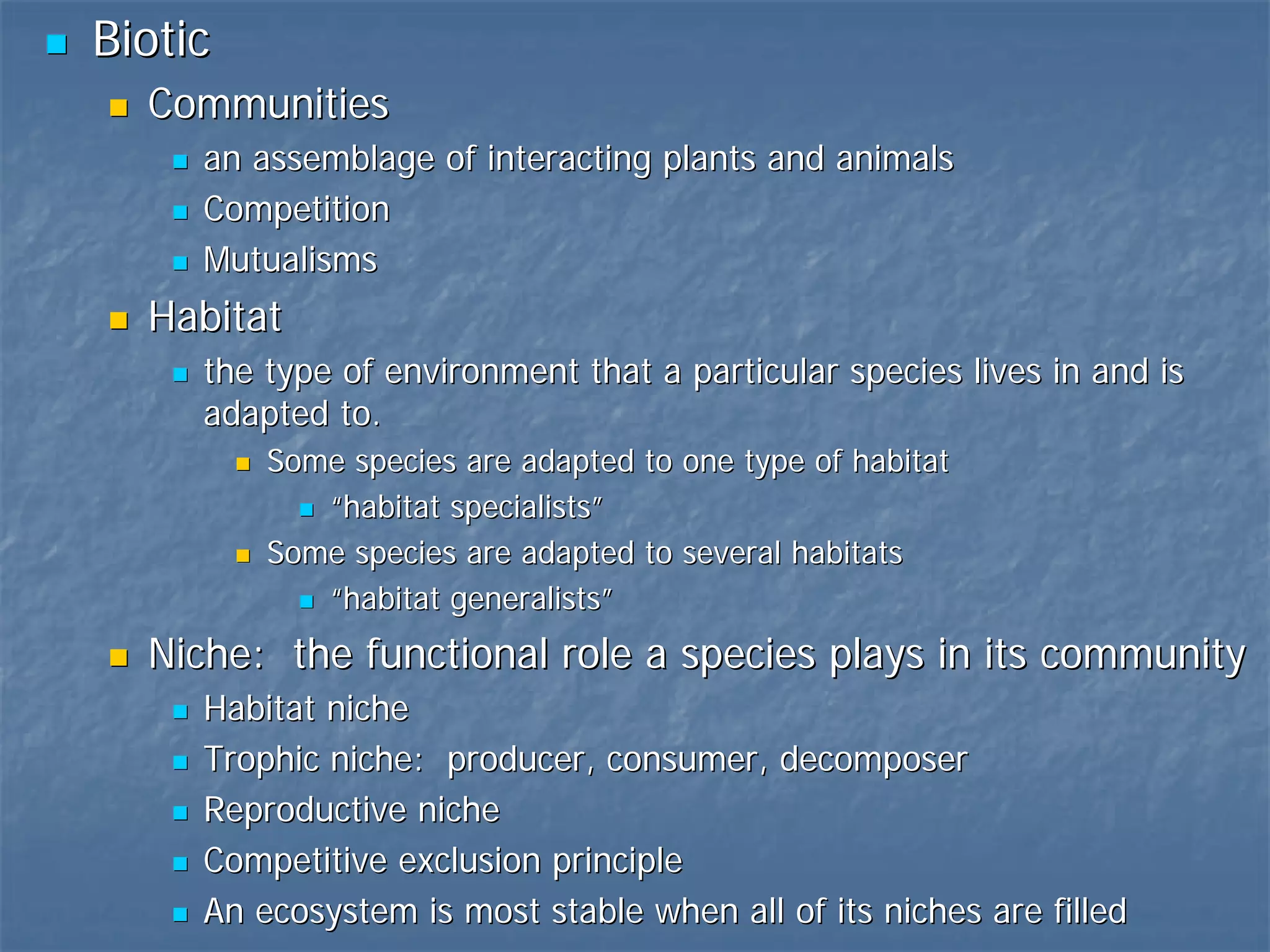 Biotic

Communities

an assemblage of interacting plants and animals

Competition

Mutualisms

Habitat

the type of environment that a particular species lives in and is adapted to.

Some species are adapted to one type of habitat

“habitat specialists”

Some species are adapted to several habitats

“habitat generalists”

Niche: the functional role a species plays in its community

Habitat niche

Trophic niche: producer, consumer, decomposer

Reproductive niche

Competitive exclusion principle

An ecosystem is most stable when all of its niches are filled